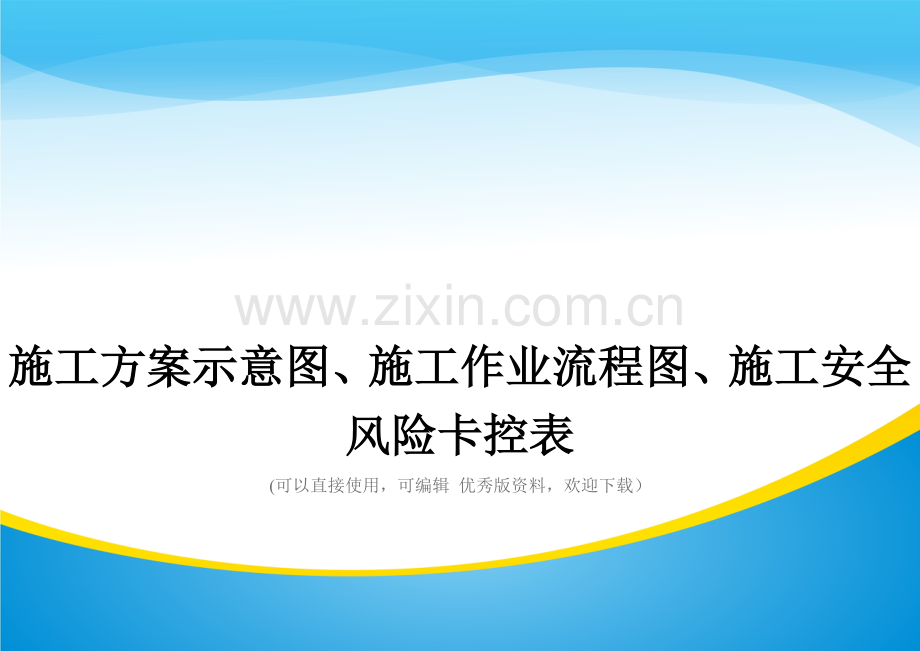 施工方案示意图、施工作业流程图、施工安全风险卡控表

(可以直接使用，可编辑 优秀版资料，欢迎下载）

www.zixin.com.cn